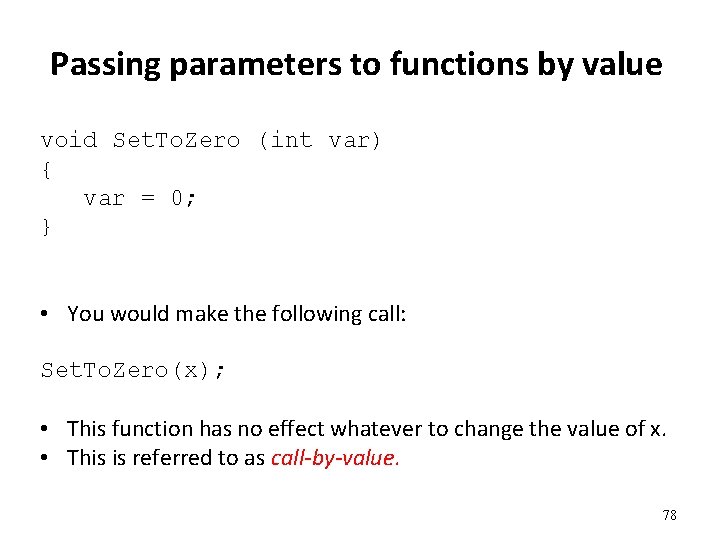 Passing parameters to functions by value

void SetToZero (int var)
{
   var = 0;
}

• You would make the following call:

SetToZero(x);

• This function has no effect whatever to change the value of x.
• This is referred to as call-by-value.

78